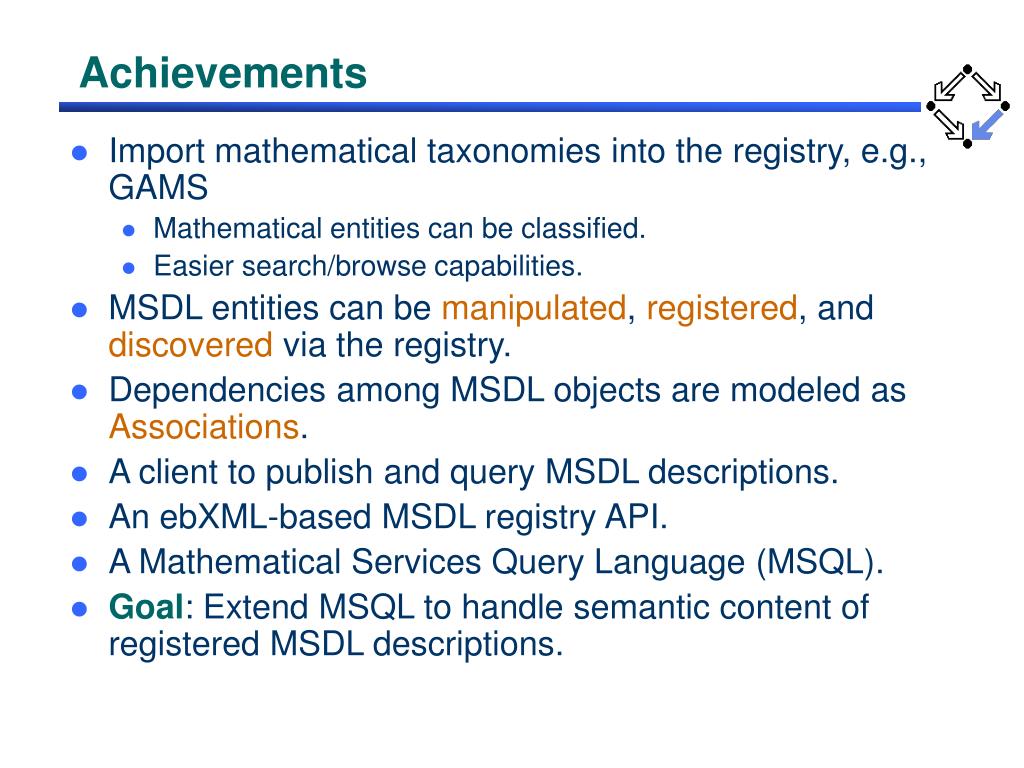 Achievements

- Import mathematical taxonomies into the registry, e.g., GAMS
  - Mathematical entities can be classified.
  - Easier search/browse capabilities.
- MSDL entities can be manipulated, registered, and discovered via the registry.
- Dependencies among MSDL objects are modeled as Associations.
- A client to publish and query MSDL descriptions.
- An ebXML-based MSDL registry API.
- A Mathematical Services Query Language (MSQL).
- Goal: Extend MSQL to handle semantic content of registered MSDL descriptions.